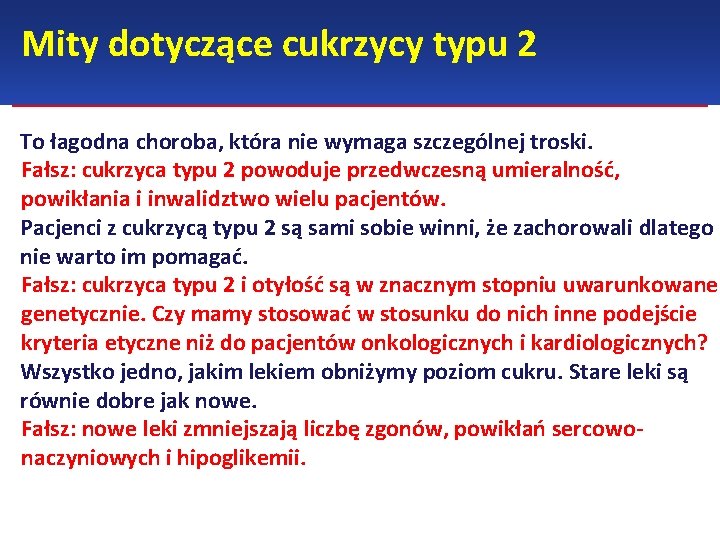 Mity dotyczące cukrzycy typu 2

To łagodna choroba, która nie wymaga szczególnej troski.
Fałsz: cukrzyca typu 2 powoduje przedwczesną umieralność, powikłania i inwalidztwo wielu pacjentów.
Pacjenci z cukrzycą typu 2 są sami sobie winni, że zachorowali dlatego nie warto im pomagać.
Fałsz: cukrzyca typu 2 i otyłość są w znacznym stopniu uwarunkowane genetycznie. Czy mamy stosować w stosunku do nich inne podejście kryteria etyczne niż do pacjentów onkologicznych i kardiologicznych?
Wszystko jedno, jakim lekiem obniżymy poziom cukru. Stare leki są równie dobre jak nowe.
Fałsz: nowe leki zmniejszają liczbę zgonów, powikłań sercowo-naczyniowych i hipoglikemii.